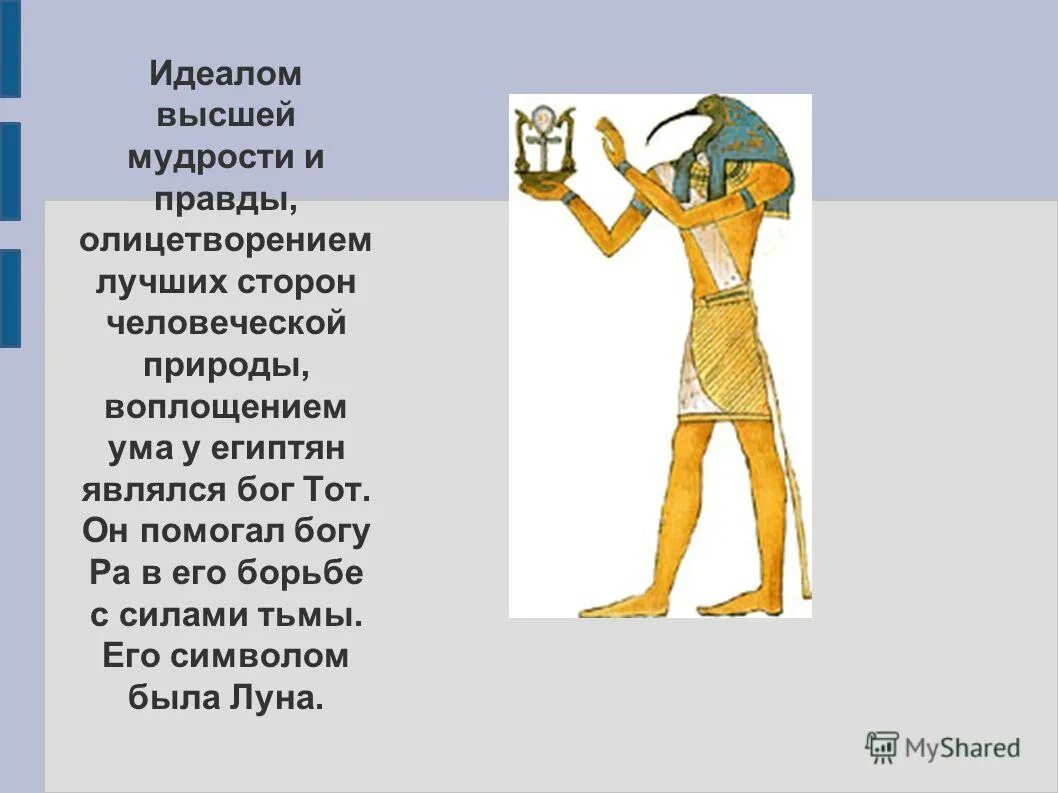 Идеалом высшей мудрости и правды, олицетворением лучших сторон человеческой природы, воплощением ума у египтян являлся бог Тот. Он помогал богу Ра в его борьбе с силами тьмы. Его символом была Луна.

MyShared